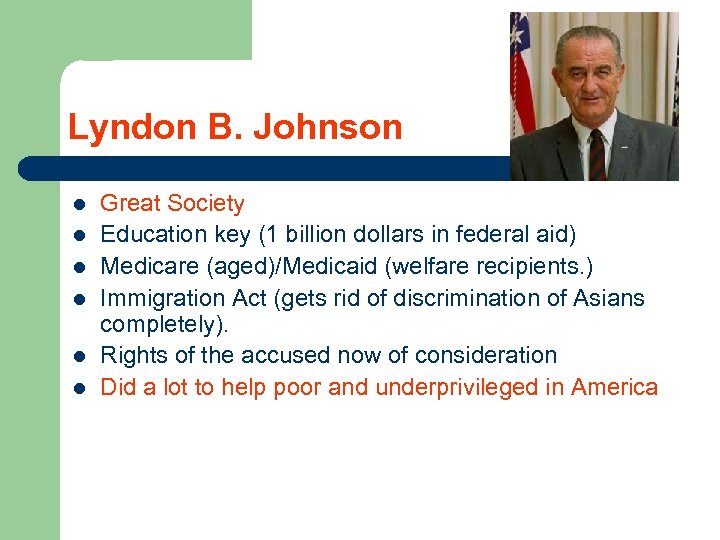 Lyndon B. Johnson

- Great Society
- Education key (1 billion dollars in federal aid)
- Medicare (aged)/Medicaid (welfare recipients.)
- Immigration Act (gets rid of discrimination of Asians completely).
- Rights of the accused now of consideration
- Did a lot to help poor and underprivileged in America